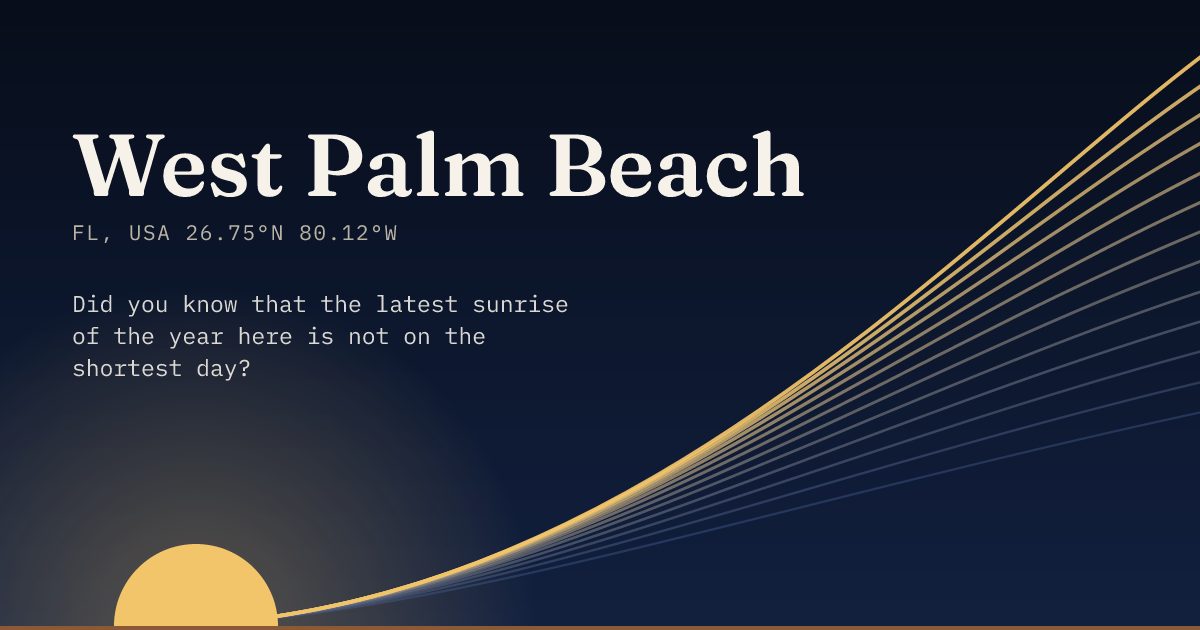 West Palm Beach

FL, USA 26.75°N 80.12°W

Did you know that the latest sunrise of the year here is not on the shortest day?